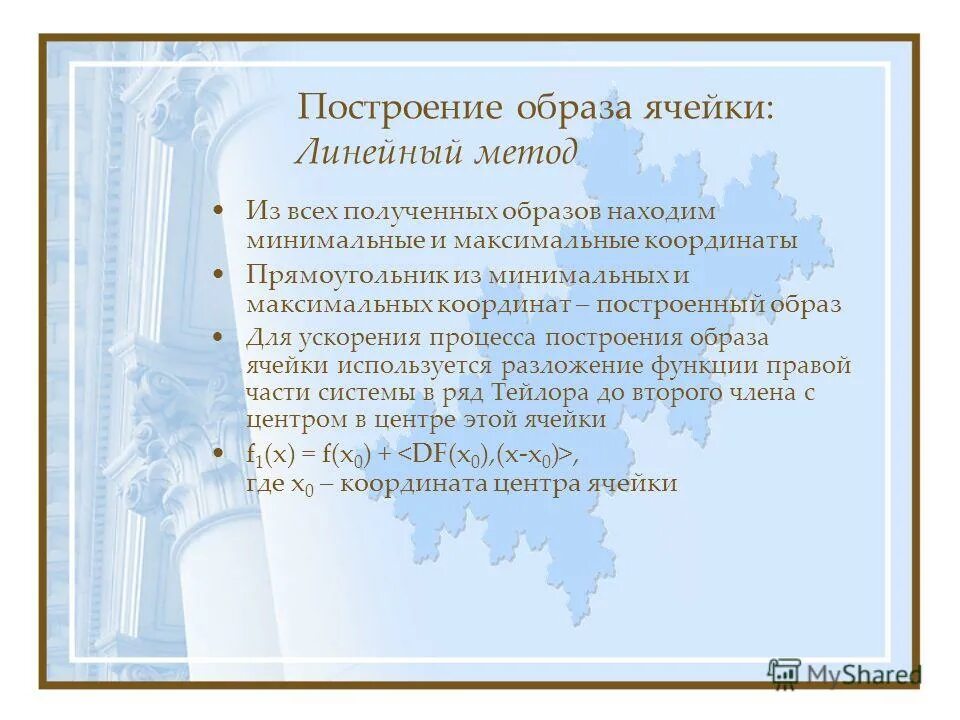 Построение образа ячейки:
Линейный метод

• Из всех полученных образов находим минимальные и максимальные координаты
• Прямоугольник из минимальных и максимальных координат – построенный образ
• Для ускорения процесса построения образа ячейки используется разложение функции правой части системы в ряд Тейлора до второго члена с центром в центре этой ячейки
• $f_1(x) = f(x_0) + <DF(x_0),(x-x_0)>$, где $x_0$ – координата центра ячейки

MyShared